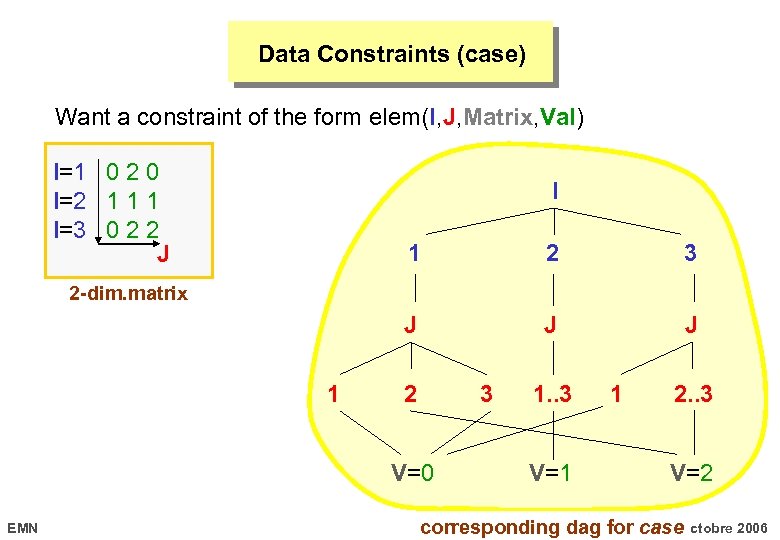 Data Constraints (case)

Want a constraint of the form elem(I,J,Matrix,Val)

I=1 0 2 0
I=2 1 1 1
I=3 0 2 2
J

2-dim.matrix

I
1 2 3
J J J
1 2 3 1..3 1 2..3
V=0 V=1 V=2

EMN

corresponding dag for case ctobre 2006